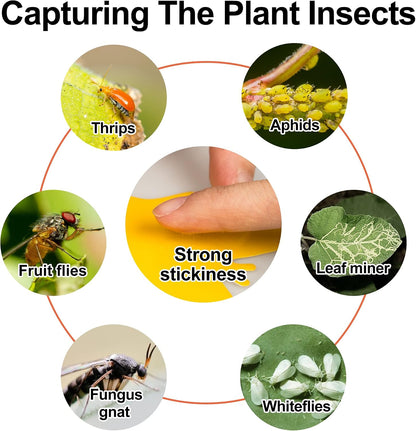 Capturing The Plant Insects

Thrips

Aphids

Fruit flies

Strong stickiness

Leaf miner

Fungus gnat

Whiteflies